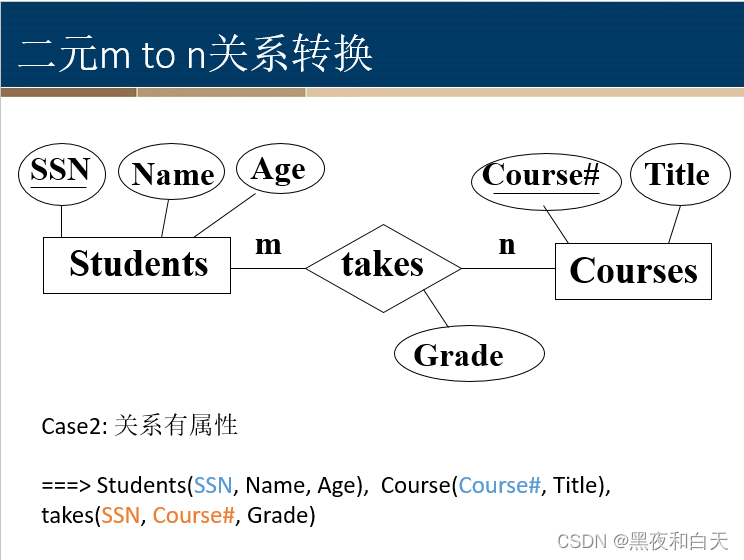 二元m to n关系转换

SSN

Name

Age

Course#

Title

Students

m

takes

n

Courses

Grade

Case2: 关系有属性

===> Students(SSN, Name, Age), Course(Course#, Title), takes(SSN, Course#, Grade)

CSDN @黑夜和白天